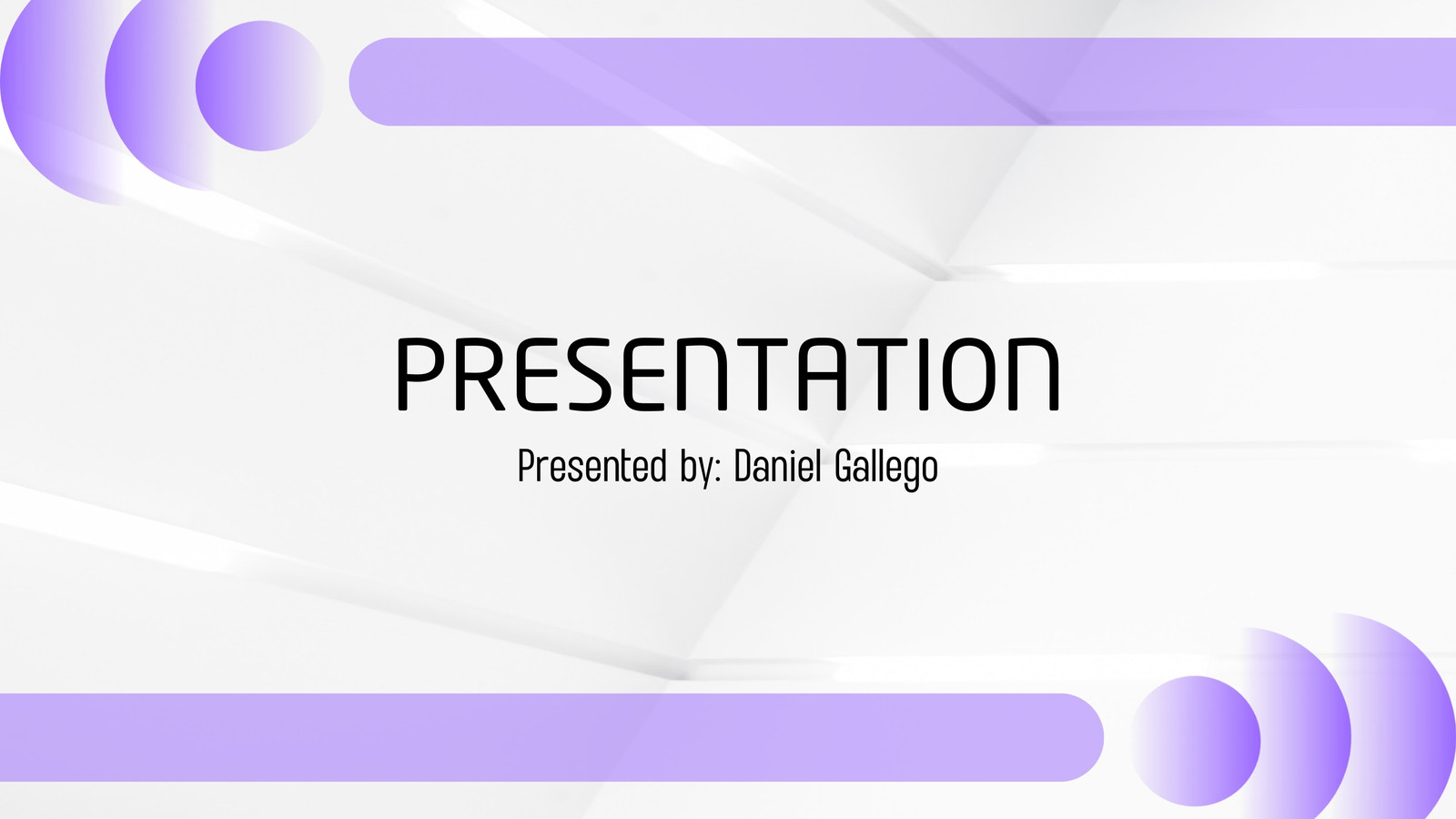 PRESENTATION

Presented by: Daniel Gallego